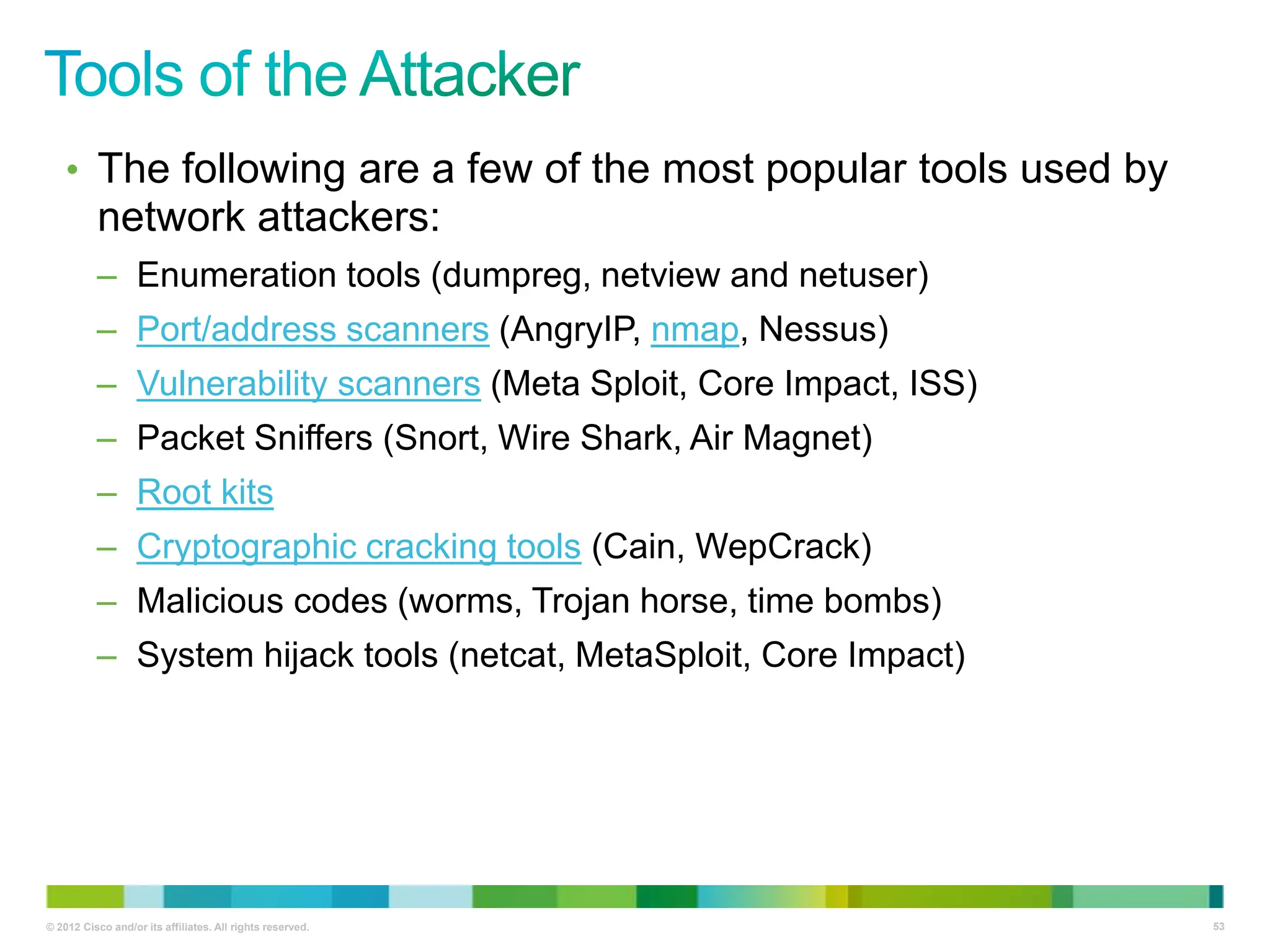 Tools of the Attacker

• The following are a few of the most popular tools used by network attackers:

– Enumeration tools (dumpreg, netview and netuser)

– Port/address scanners (AngryIP, nmap, Nessus)

– Vulnerability scanners (Meta Sploit, Core Impact, ISS)

– Packet Sniffers (Snort, Wire Shark, Air Magnet)

– Root kits

– Cryptographic cracking tools (Cain, WepCrack)

– Malicious codes (worms, Trojan horse, time bombs)

– System hijack tools (netcat, MetaSploit, Core Impact)

© 2012 Cisco and/or its affiliates. All rights reserved.

53